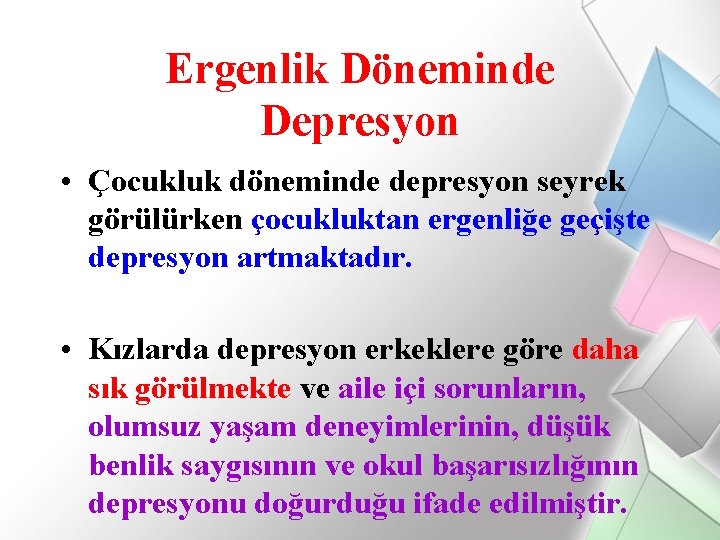 Ergenlik Döneminde Depresyon

• Çocukluk döneminde depresyon seyrek görülürken çocukluktan ergenliğe geçişte depresyon artmaktadır.

• Kızlarda depresyon erkeklere göre daha sık görülmekte ve aile içi sorunların, olumsuz yaşam deneyimlerinin, düşük benlik saygısının ve okul başarısızlığının depresyonu doğurduğu ifade edilmiştir.